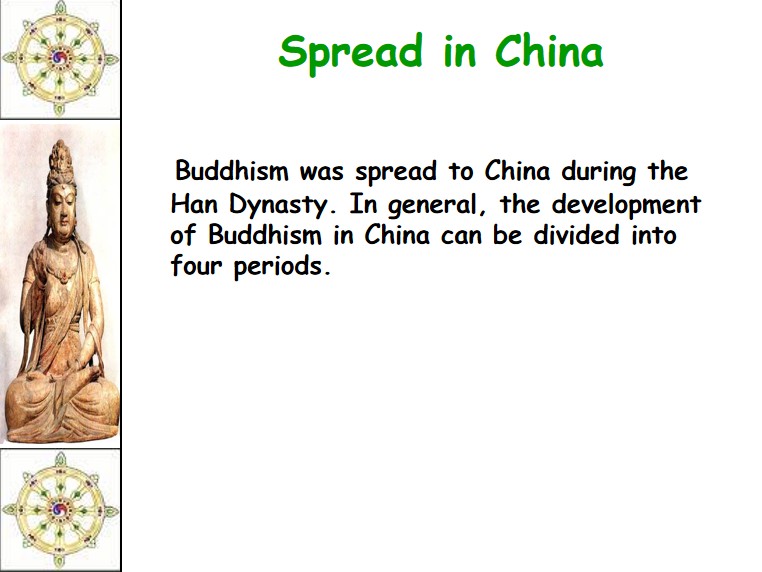 Spread in China

Buddhism was spread to China during the Han Dynasty. In general, the development of Buddhism in China can be divided into four periods.